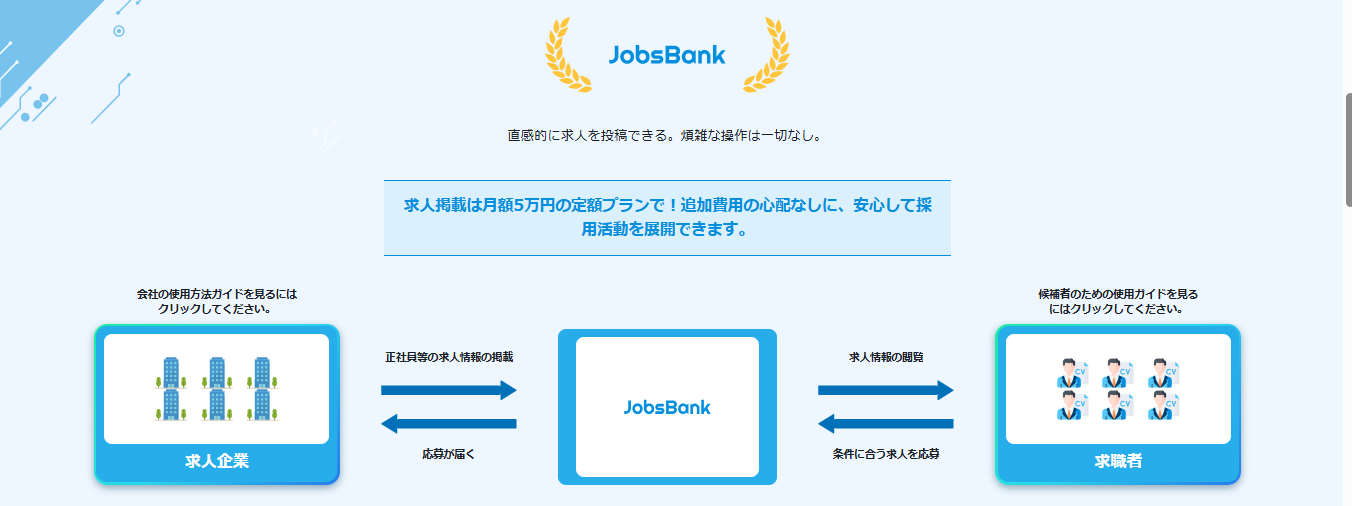 JobsBank

直感的に求人を投稿できる。煩雑な操作は一切なし。

求人掲載は月額5万円の定額プランで！追加費用の心配なしに、安心して採用活動を展開できます。

会社の使用方法ガイドを見るにはクリックしてください。

求人企業

正社員等の求人情報の掲載

応募が届く

JobsBank

求人情報の閲覧

条件に合う求人を応募

候補者のための使用ガイドを見るにはクリックしてください。

CV CV CV CV CV CV

求職者